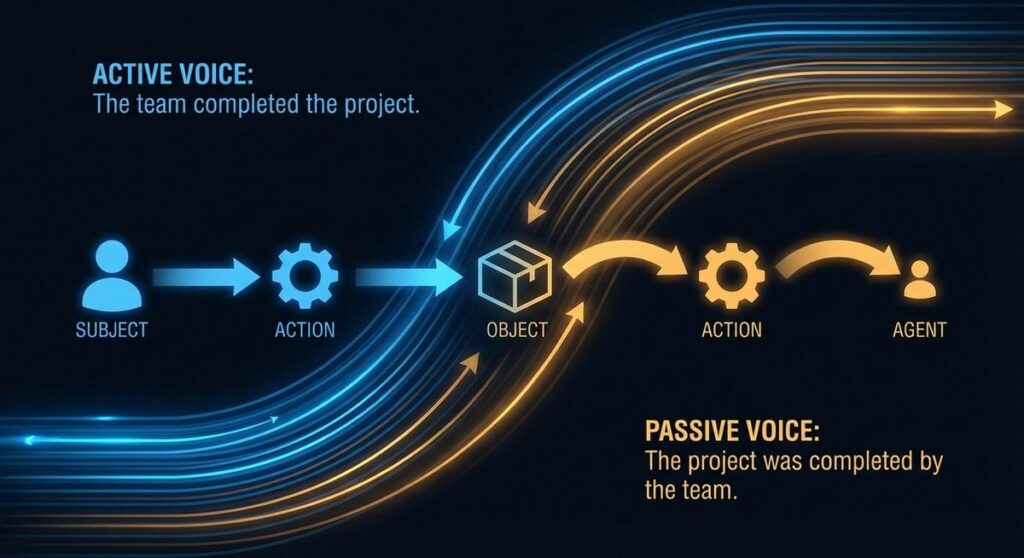 ACTIVE VOICE:
The team completed the project.

SUBJECT

ACTION

OBJECT

ACTION

AGENT

PASSIVE VOICE:
The project was completed by the team.